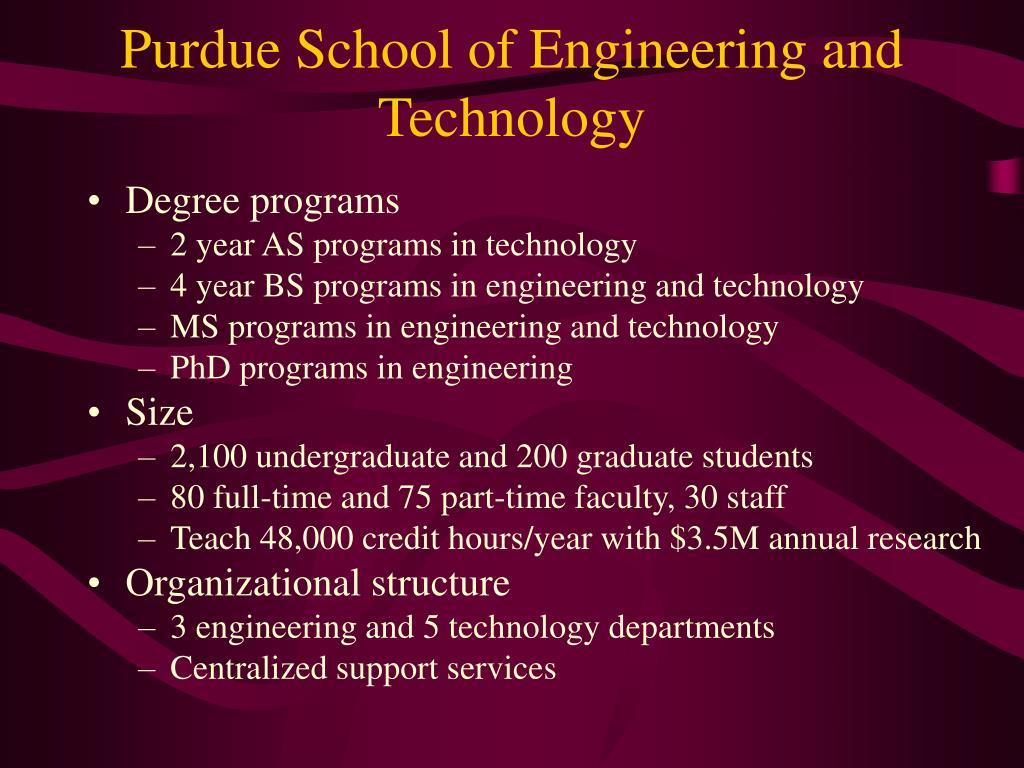 Purdue School of Engineering and Technology

• Degree programs
– 2 year AS programs in technology
– 4 year BS programs in engineering and technology
– MS programs in engineering and technology
– PhD programs in engineering
• Size
– 2,100 undergraduate and 200 graduate students
– 80 full-time and 75 part-time faculty, 30 staff
– Teach 48,000 credit hours/year with \$3.5M annual research
• Organizational structure
– 3 engineering and 5 technology departments
– Centralized support services